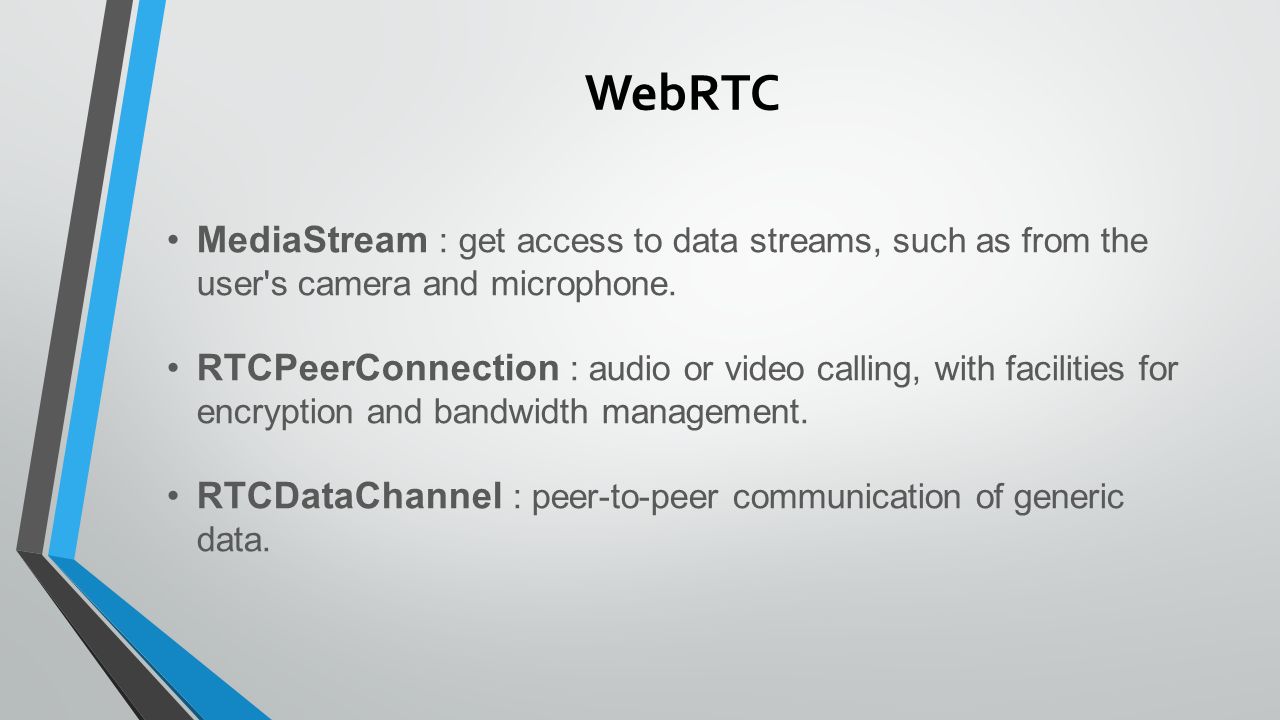 WebRTC

• MediaStream : get access to data streams, such as from the user's camera and microphone.

• RTCPeerConnection : audio or video calling, with facilities for encryption and bandwidth management.

• RTCDataChannel : peer-to-peer communication of generic data.